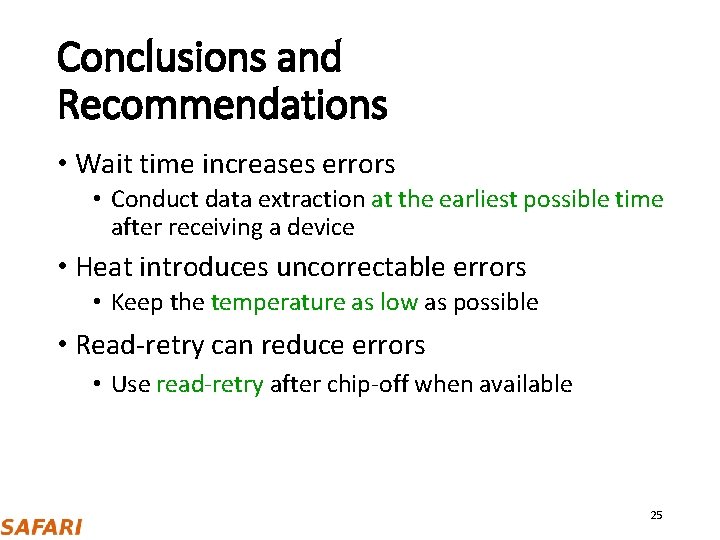 Conclusions and Recommendations

• Wait time increases errors
  • Conduct data extraction at the earliest possible time after receiving a device

• Heat introduces uncorrectable errors
  • Keep the temperature as low as possible

• Read-retry can reduce errors
  • Use read-retry after chip-off when available

SAFARI

25